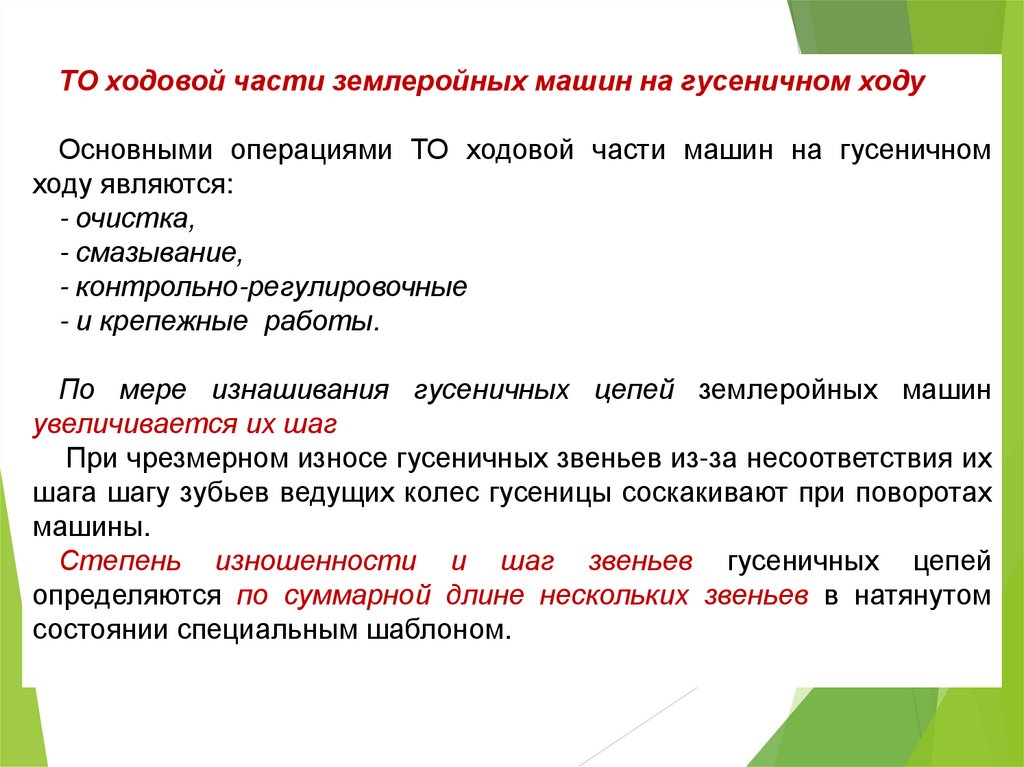 ТО ходовой части землеройных машин на гусеничном ходу

Основными операциями ТО ходовой части машин на гусеничном ходу являются:
- очистка,
- смазывание,
- контрольно-регулировочные
- и крепежные работы.

По мере изнашивания гусеничных цепей землеройных машин увеличивается их шаг
При чрезмерном износе гусеничных звеньев из-за несоответствия их шага шагу зубьев ведущих колес гусеницы соскакивают при поворотах машины.
Степень изношенности и шаг звеньев гусеничных цепей определяются по суммарной длине нескольких звеньев в натянутом состоянии специальным шаблоном.